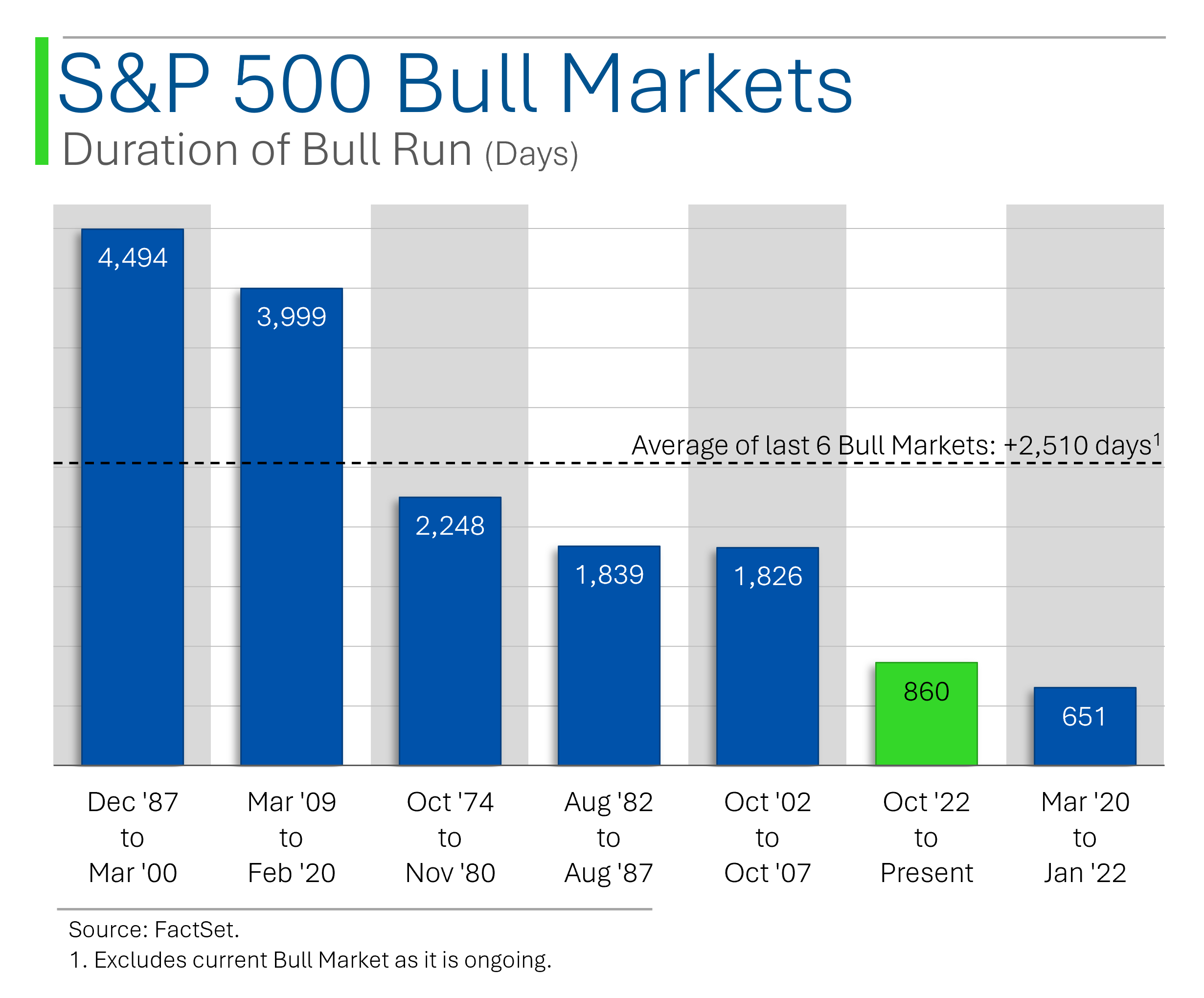 S&P 500 Bull Markets
Duration of Bull Run (Days)

4,494
3,999
2,248
1,839
1,826
860
651

Average of last 6 Bull Markets: +2,510 days$^1$

Dec '87 to Mar '00
Mar '09 to Feb '20
Oct '74 to Nov '80
Aug '82 to Aug '87
Oct '02 to Oct '07
Oct '22 to Present
Mar '20 to Jan '22

Source: FactSet.
1. Excludes current Bull Market as it is ongoing.